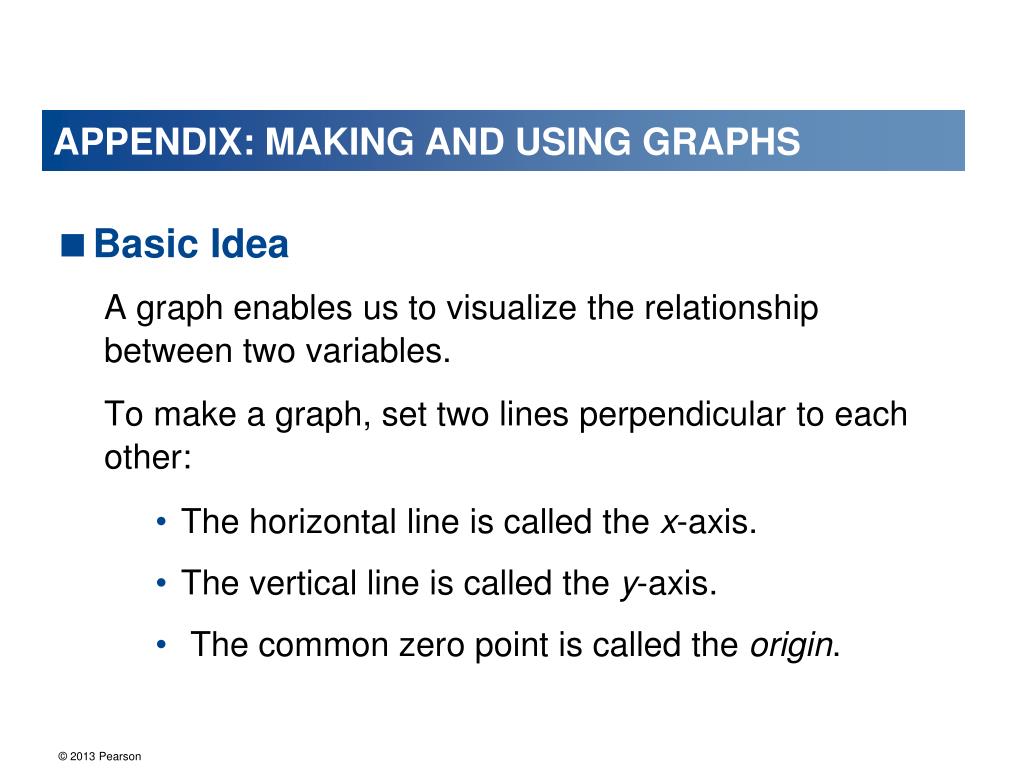 APPENDIX: MAKING AND USING GRAPHS

■ Basic Idea

A graph enables us to visualize the relationship between two variables.

To make a graph, set two lines perpendicular to each other:

• The horizontal line is called the x-axis.

• The vertical line is called the y-axis.

• The common zero point is called the origin.

© 2013 Pearson